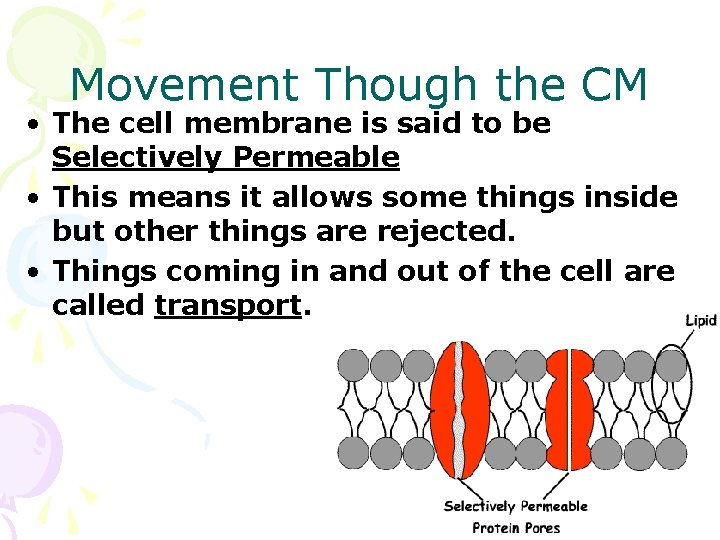 Movement Though the CM

• The cell membrane is said to be Selectively Permeable
• This means it allows some things inside but other things are rejected.
• Things coming in and out of the cell are called transport.

Lipid

Selectively Permeable Protein Pores